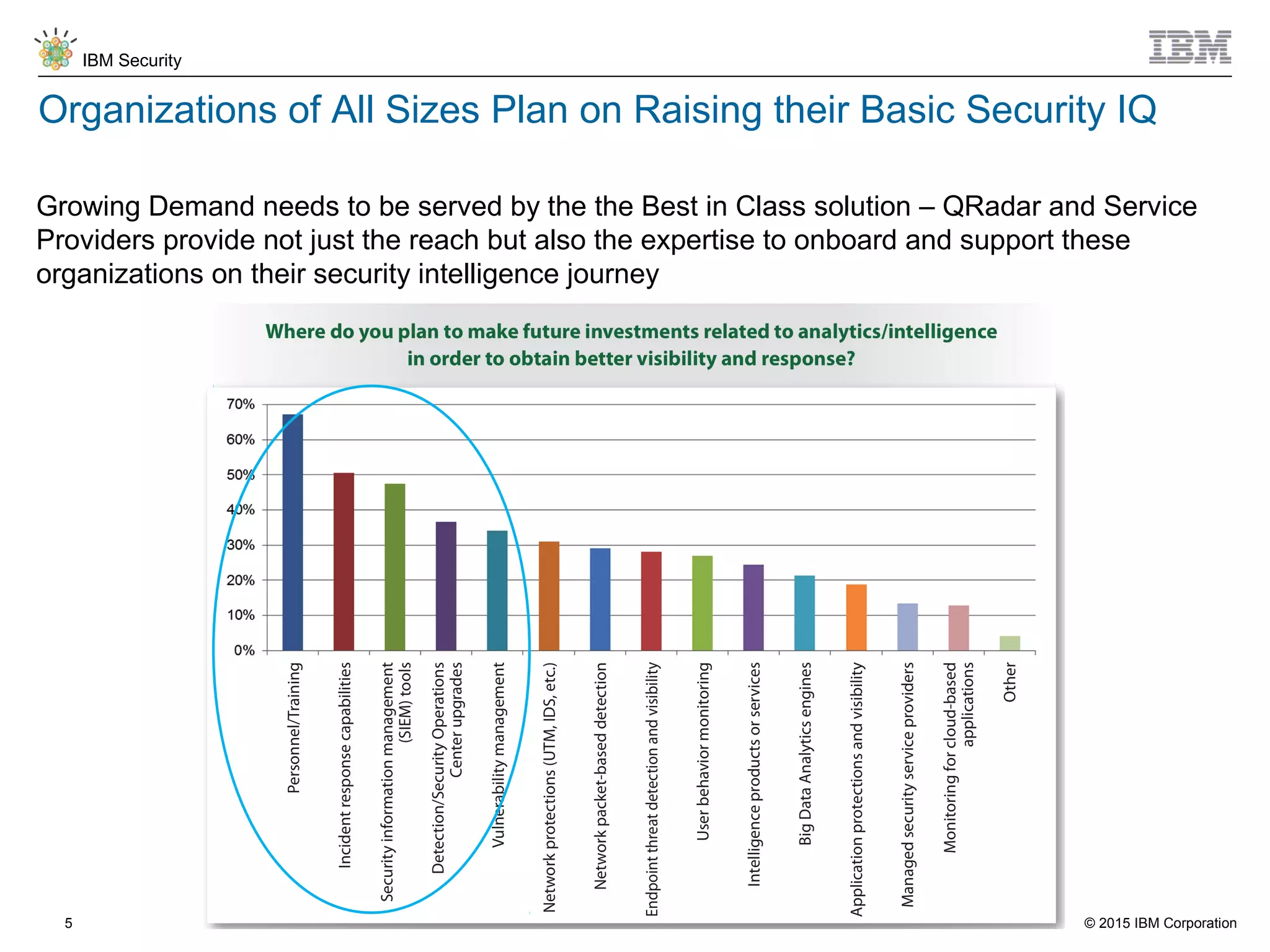 IBM Security

IBM

Organizations of All Sizes Plan on Raising their Basic Security IQ

Growing Demand needs to be served by the the Best in Class solution – QRadar and Service Providers provide not just the reach but also the expertise to onboard and support these organizations on their security intelligence journey

Where do you plan to make future investments related to analytics/intelligence in order to obtain better visibility and response?

70%
60%
50%
40%
30%
20%
10%
0%

Personnel/Training
Incident response capabilities
Security information management (SIEM) tools
Detection/Security Operations Center upgrades
Vulnerability management
Network protections (UTM, IDS, etc.)
Network packet-based detection
Endpoint threat detection and visibility
User behavior monitoring
Intelligence products or services
Big Data Analytics engines
Application protections and visibility
Managed security service providers
Monitoring for cloud-based applications
Other

5

© 2015 IBM Corporation